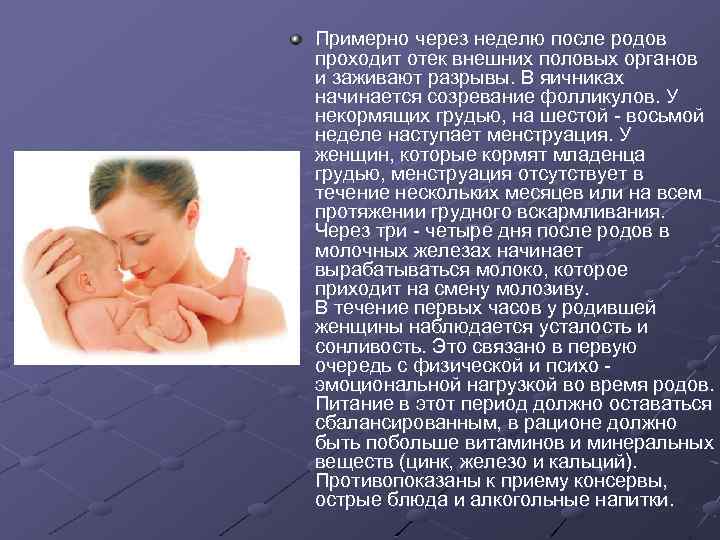 Примерно через неделю после родов проходит отек внешних половых органов и заживают разрывы. В яичниках начинается созревание фолликулов. У некормящих грудью, на шестой - восьмой неделе наступает менструация. У женщин, которые кормят младенца грудью, менструация отсутствует в течение нескольких месяцев или на всем протяжении грудного вскармливания. Через три - четыре дня после родов в молочных железах начинает вырабатываться молоко, которое приходит на смену молозиву.
В течение первых часов у родившей женщины наблюдается усталость и сонливость. Это связано в первую очередь с физической и психо - эмоциональной нагрузкой во время родов. Питание в этот период должно оставаться сбалансированным, в рационе должно быть побольше витаминов и минеральных веществ (цинк, железо и кальций). Противопоказаны к приему консервы, острые блюда и алкогольные напитки.